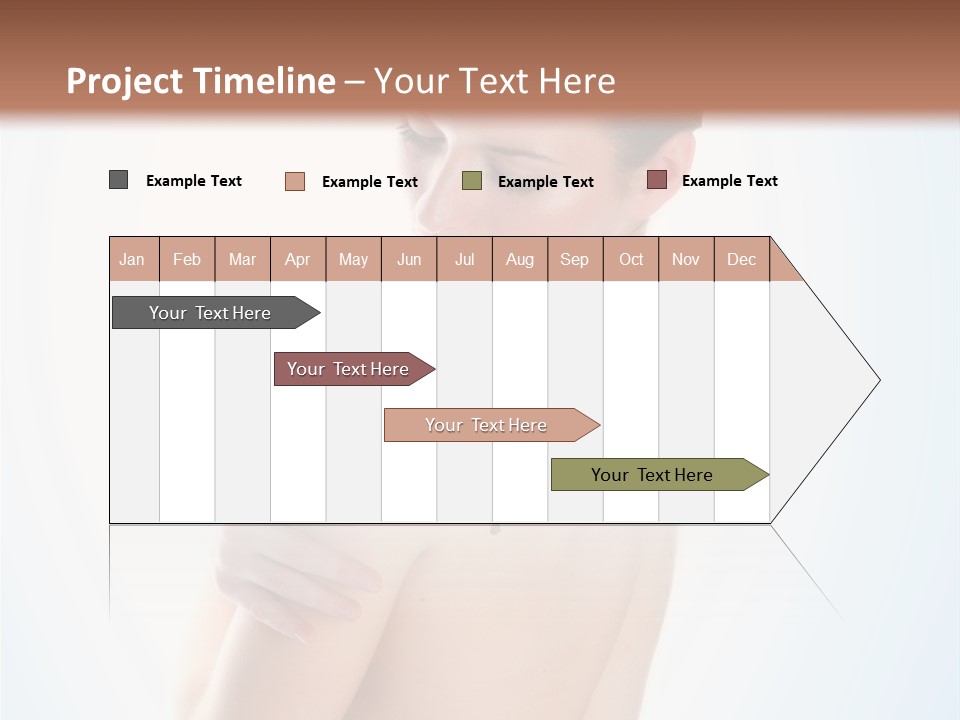 Project Timeline – Your Text Here

Example Text
Example Text
Example Text
Example Text

| Jan | Feb | Mar | Apr | May | Jun | Jul | Aug | Sep | Oct | Nov | Dec |
|---|---|---|---|---|---|---|---|---|---|---|---|

Your Text Here

Your Text Here

Your Text Here

Your Text Here